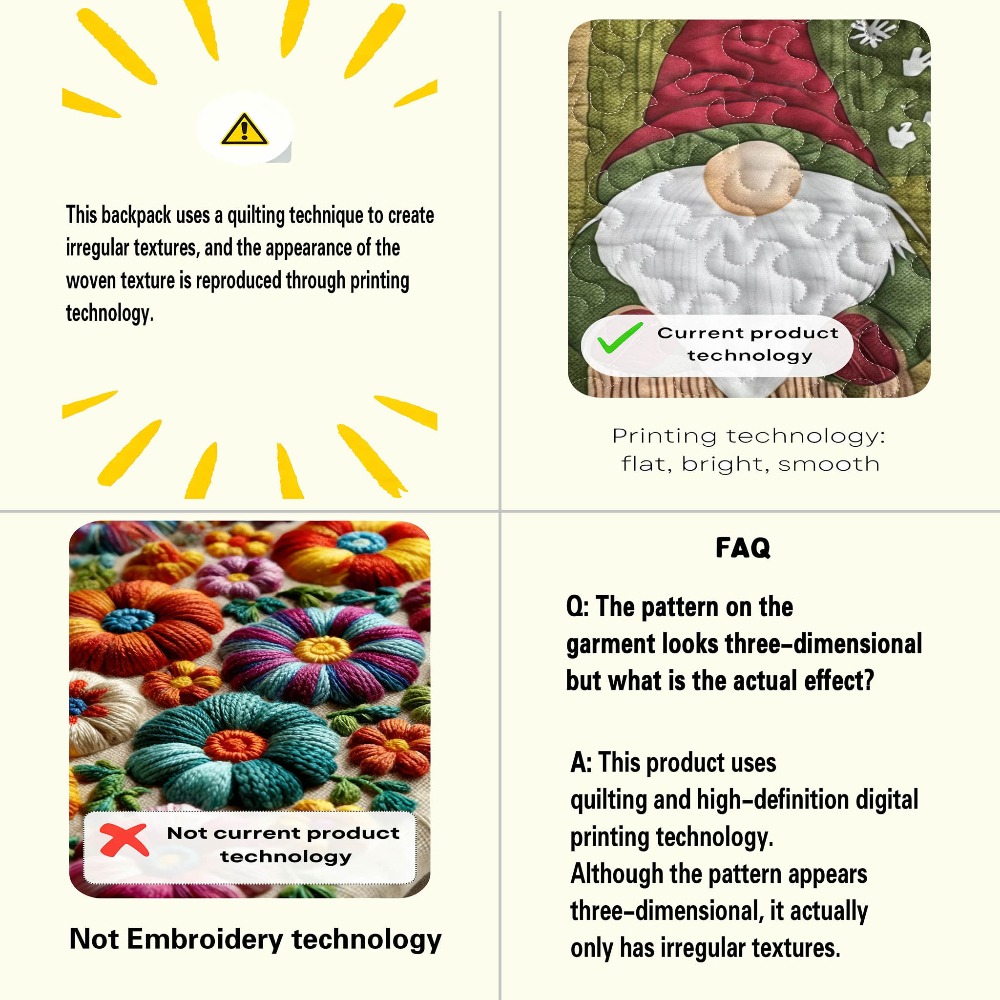 This backpack uses a quilting technique to create irregular textures, and the appearance of the woven texture is reproduced through printing technology.

Current product technology

Printing technology: flat, bright, smooth

Not current product technology

Not Embroidery technology

FAQ

Q: The pattern on the garment looks three-dimensional but what is the actual effect?

A: This product uses quilting and high-definition digital printing technology.
Although the pattern appears three-dimensional, it actually only has irregular textures.